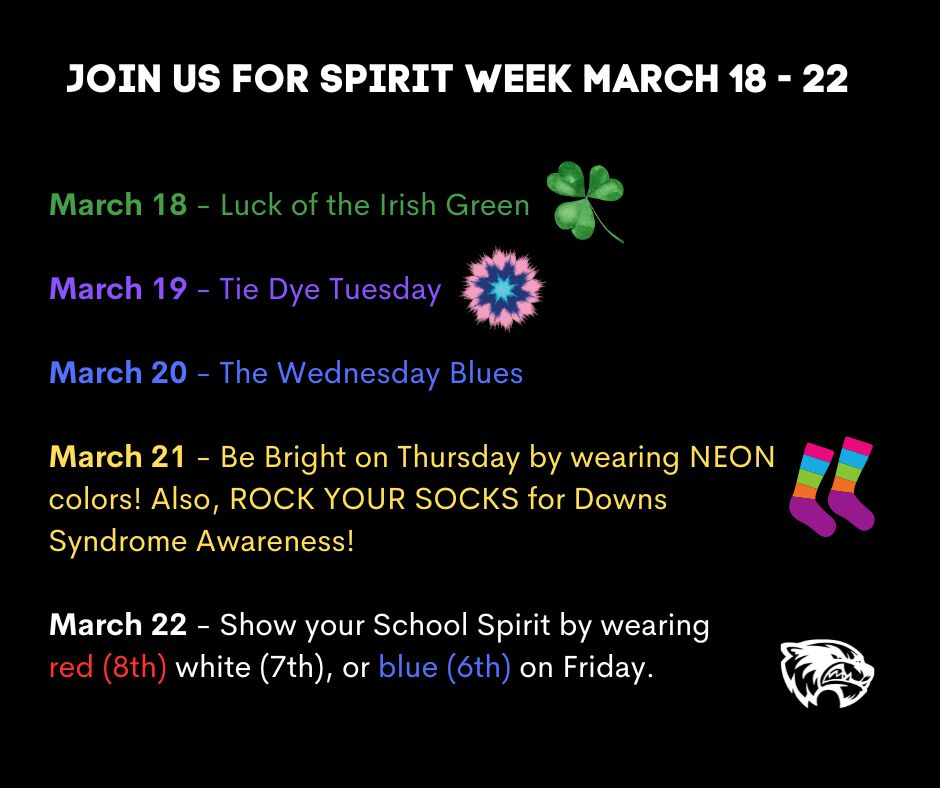 JOIN US FOR SPIRIT WEEK MARCH 18 - 22

March 18 - Luck of the Irish Green

March 19 - Tie Dye Tuesday

March 20 - The Wednesday Blues

March 21 - Be Bright on Thursday by wearing NEON colors! Also, ROCK YOUR SOCKS for Downs Syndrome Awareness!

March 22 - Show your School Spirit by wearing red (8th) white (7th), or blue (6th) on Friday.